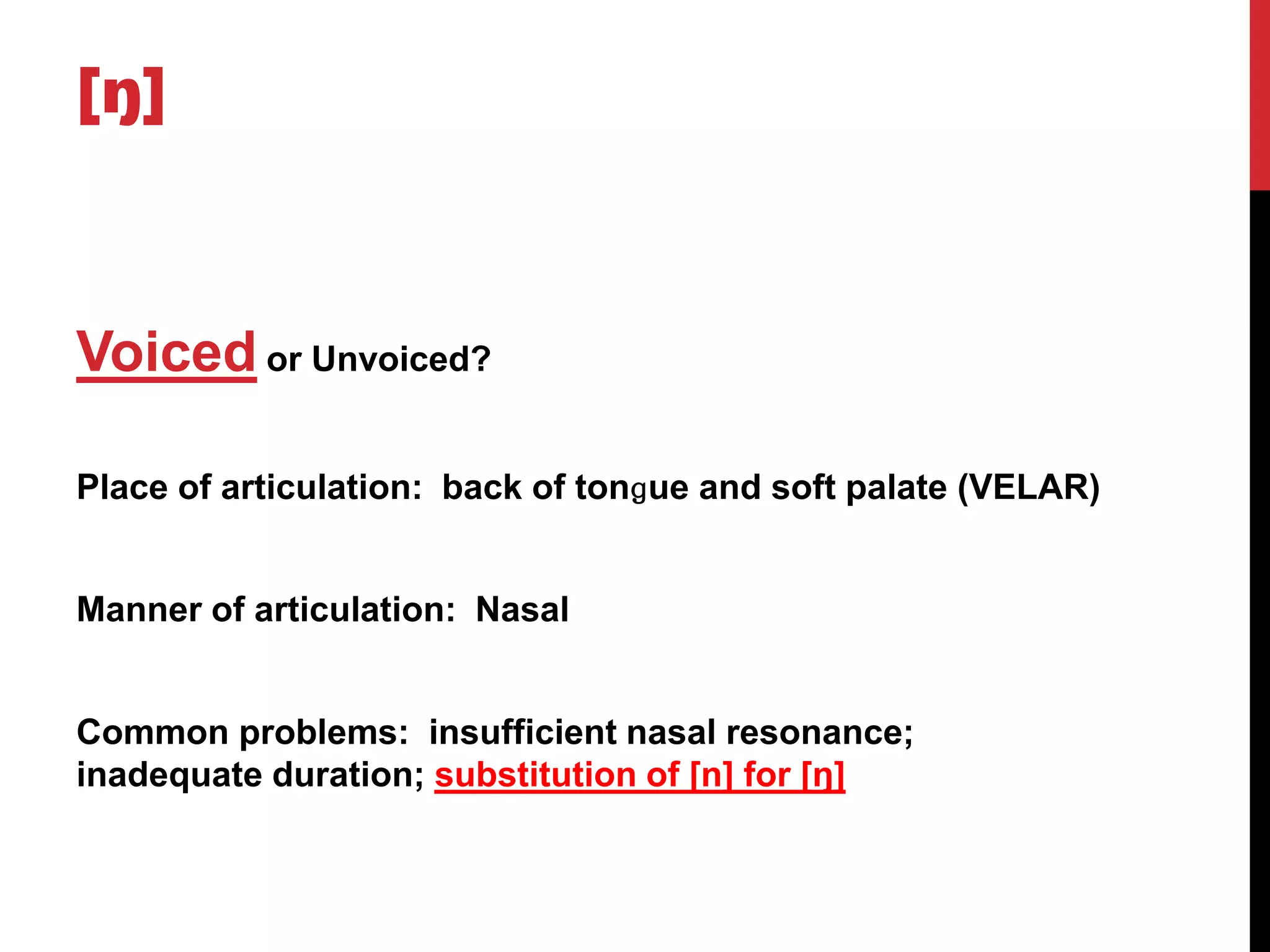 [ŋ]

Voiced or Unvoiced?

Place of articulation:  back of tongue and soft palate (VELAR)

Manner of articulation:  Nasal

Common problems:  insufficient nasal resonance; inadequate duration; substitution of [n] for [ŋ]